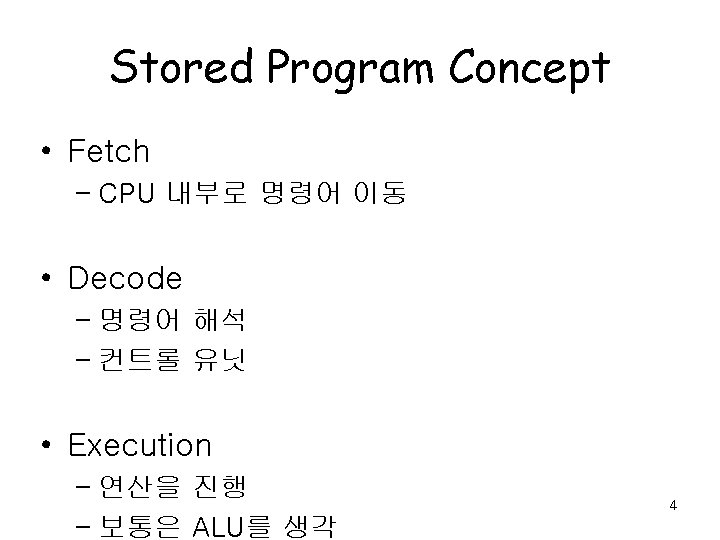 Stored Program Concept

• Fetch
– CPU 내부로 명령어 이동

• Decode
– 명령어 해석
– 컨트롤 유닛

• Execution
– 연산을 진행
– 보통은 ALU를 생각

4